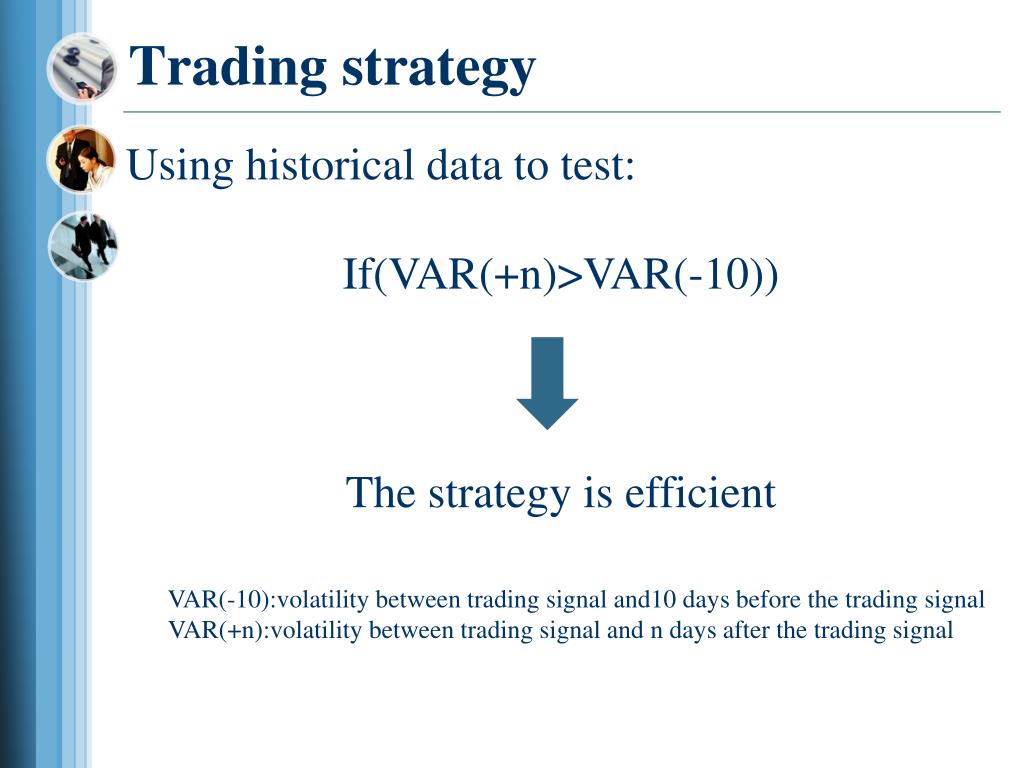 Trading strategy

Using historical data to test:

If(VAR(+n)>VAR(-10))

The strategy is efficient

VAR(-10):volatility between trading signal and10 days before the trading signal
VAR(+n):volatility between trading signal and n days after the trading signal